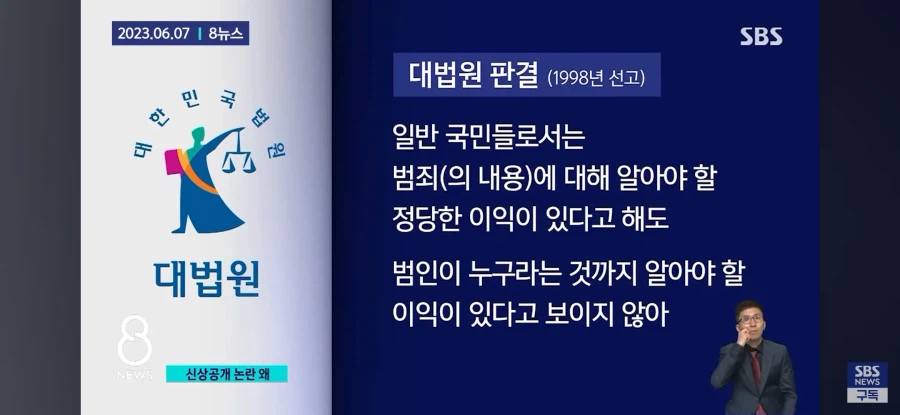 2023.06.07 | 8뉴스

SBS

대한민국법원

대법원

8 NEWS

신상공개 논란 왜

대법원 판결 (1998년 선고)

일반 국민들로서는 범죄(의 내용)에 대해 알아야 할 정당한 이익이 있다고 해도

범인이 누구라는 것까지 알아야 할 이익이 있다고 보이지 않아

SBS NEWS 구독